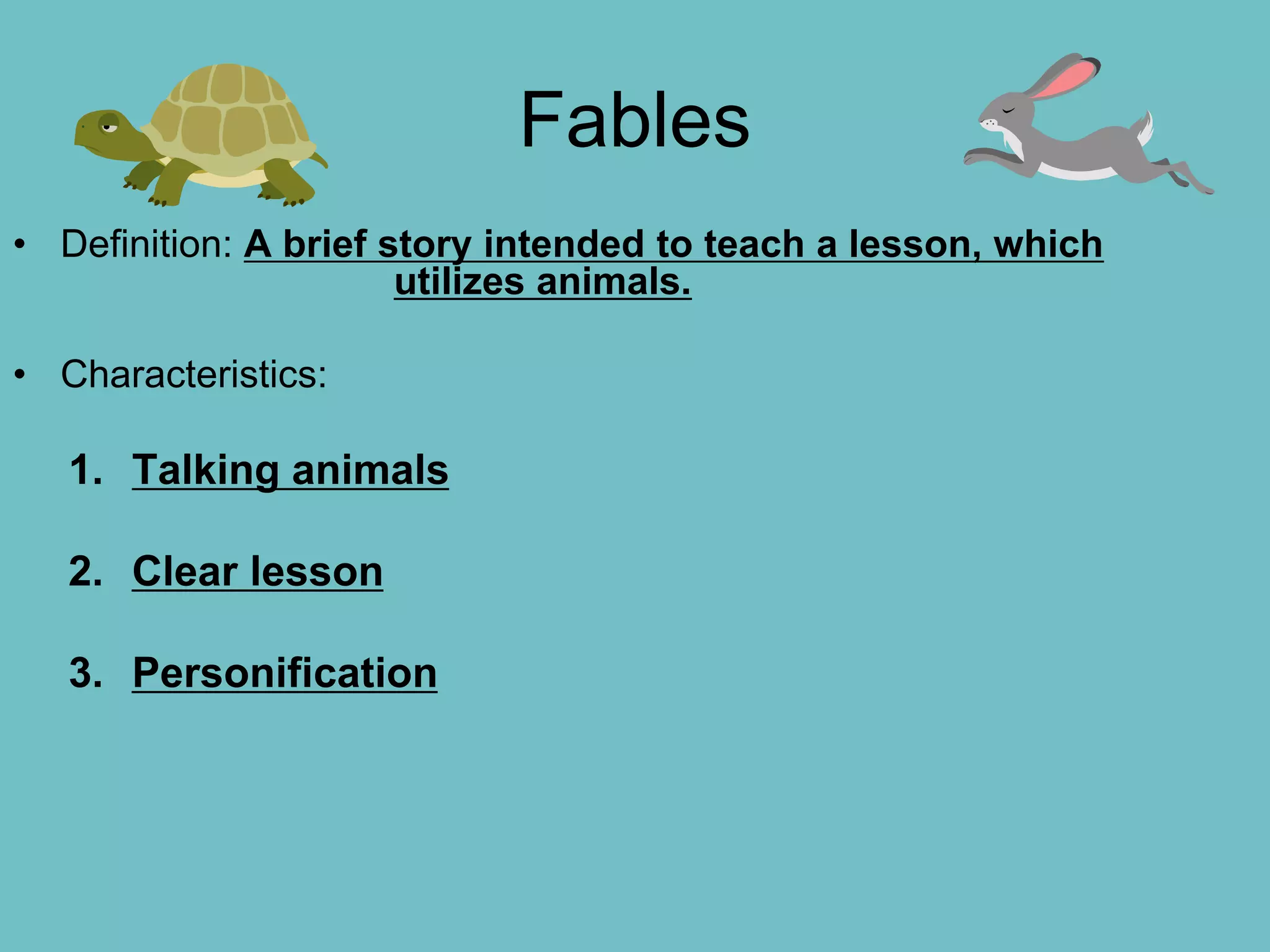 Fables

• Definition: A brief story intended to teach a lesson, which utilizes animals.

• Characteristics:

1. Talking animals

2. Clear lesson

3. Personification